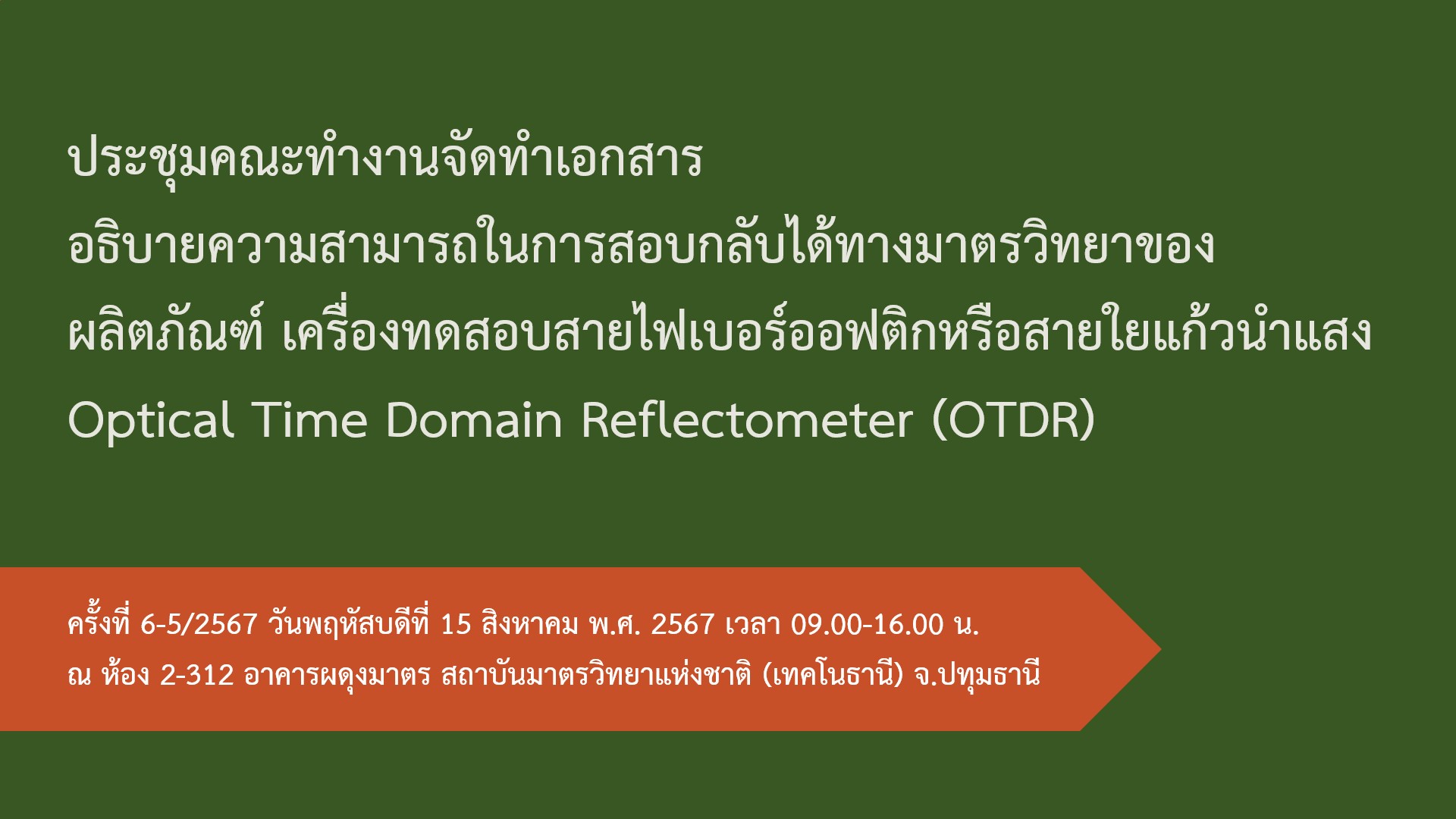 ประชุมคณะทำงานจัดทำเอกสาร
อธิบายความสามารถในการสอบกลับได้ทางมาตรวิทยาของ
ผลิตภัณฑ์ เครื่องทดสอบสายไฟเบอร์ออฟติกหรือสายใยแก้วนำแสง
Optical Time Domain Reflectometer (OTDR)

ครั้งที่ 6-5/2567 วันพฤหัสบดีที่ 15 สิงหาคม พ.ศ. 2567 เวลา 09.00-16.00 น.
ณ ห้อง 2-312 อาคารผดุงมาตร สถาบันมาตรวิทยาแห่งชาติ (เทคโนธานี) จ.ปทุมธานี